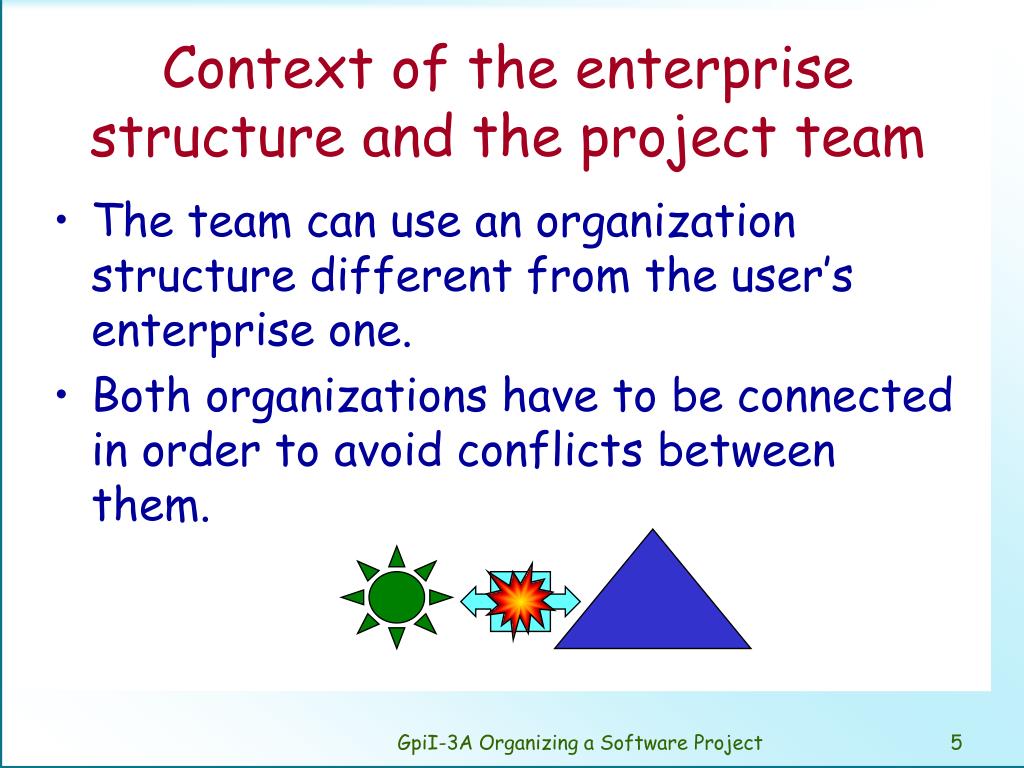 Context of the enterprise structure and the project team

• The team can use an organization structure different from the user's enterprise one.
• Both organizations have to be connected in order to avoid conflicts between them.

GpiI-3A Organizing a Software Project

5